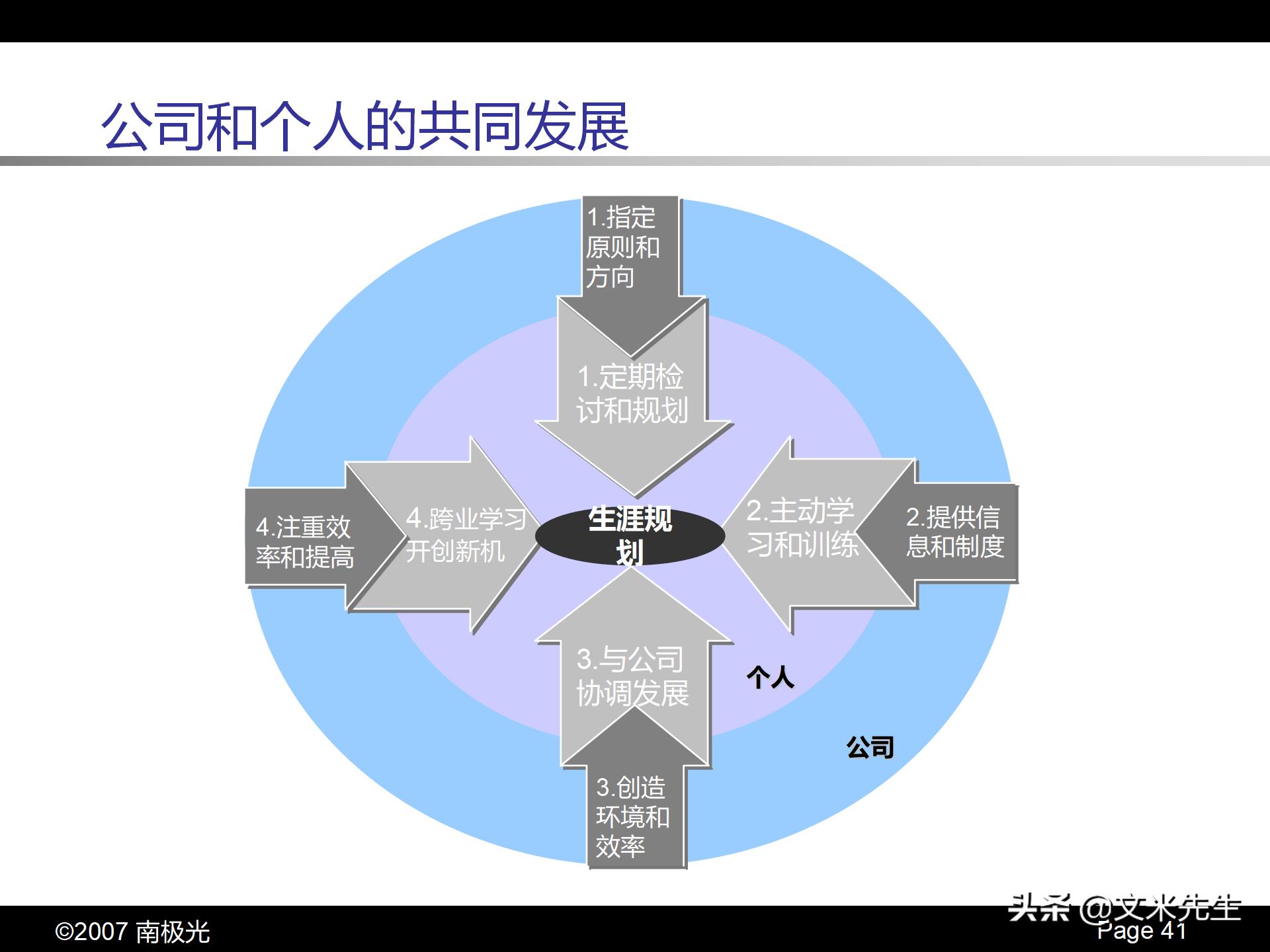 公司和个人的共同发展

1.指定原则和方向

1.定期检讨和规划

4.注重效率和提高

4.跨业学习开创新机

生涯规划

2.主动学习和训练

2.提供信息和制度

3.与公司协调发展

个人

公司

3.创造环境和效率

©2007 南极光

头条 @文米先生

Page 41